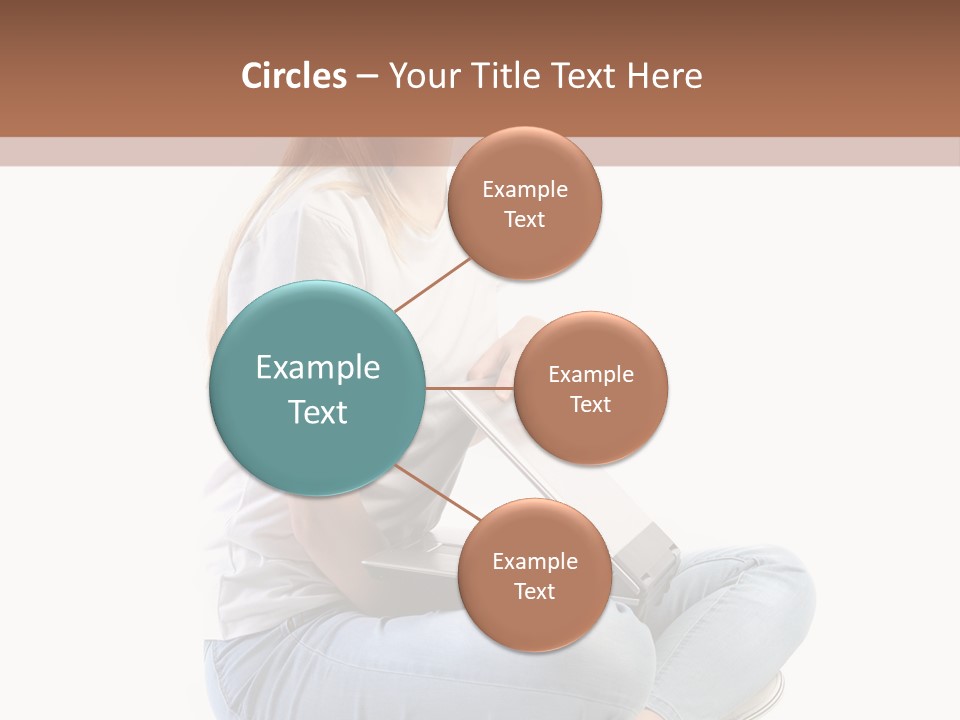 Circles – Your Title Text Here

Example Text

Example Text

Example Text

Example Text